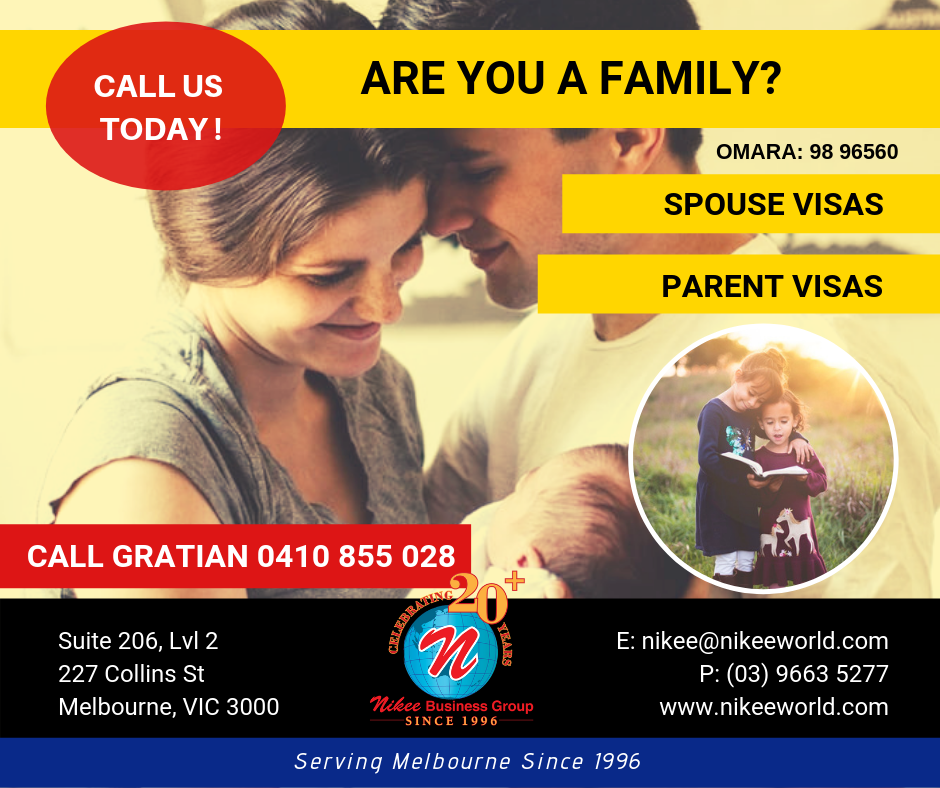 CALL US TODAY !

ARE YOU A FAMILY?

OMARA: 98 96560

SPOUSE VISAS

PARENT VISAS

CALL GRATIAN 0410 855 028

Suite 206, Lvl 2
227 Collins St
Melbourne, VIC 3000

CELEBRATING 20+ YEARS
N
Nikee Business Group
SINCE 1996

E: nikee@nikeeworld.com
P: (03) 9663 5277
www.nikeeworld.com

Serving Melbourne Since 1996